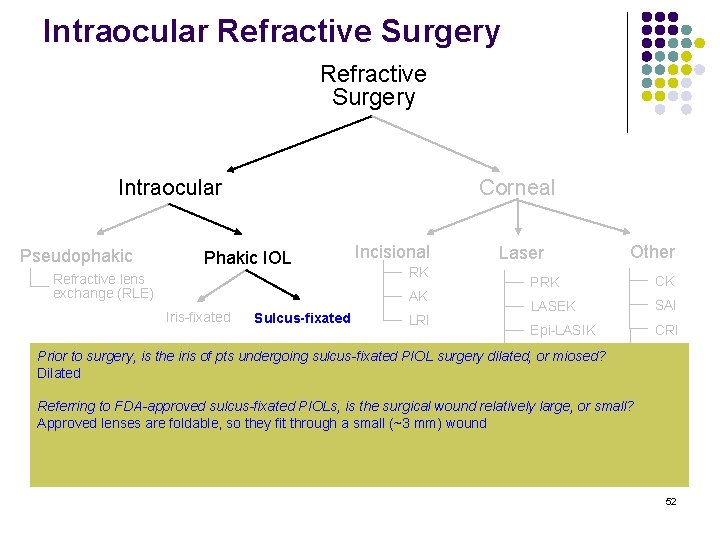 Intraocular Refractive Surgery

Refractive Surgery

Intraocular

Corneal

Pseudophakic

Refractive lens exchange (RLE)

Phakic IOL

Iris-fixated

Sulcus-fixated

Incisional

RK

AK

LRI

Laser

PRK

LASEK

Epi-LASIK

Other

CK

SAI

CRI

Prior to surgery, is the iris of pts undergoing sulcus-fixated PIOL surgery dilated, or miosed?
Dilated

Referring to FDA-approved sulcus-fixated PIOLs, is the surgical wound relatively large, or small?
Approved lenses are foldable, so they fit through a small (~3 mm) wound

52